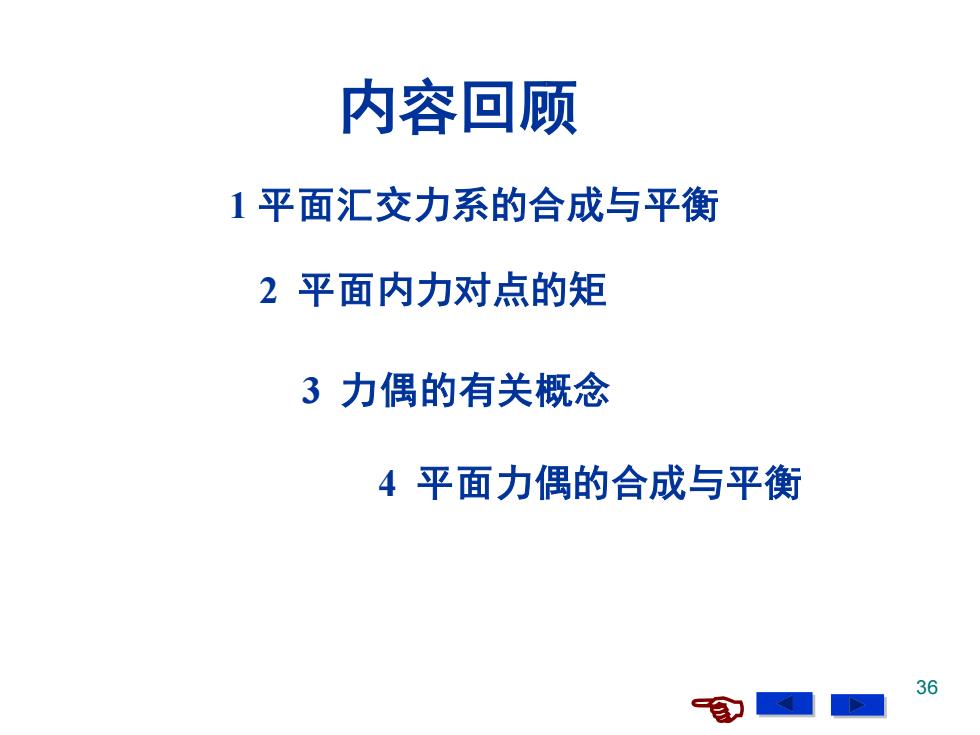 内容回顾

1 平面汇交力系的合成与平衡

2 平面内力对点的矩

3 力偶的有关概念

4 平面力偶的合成与平衡

36